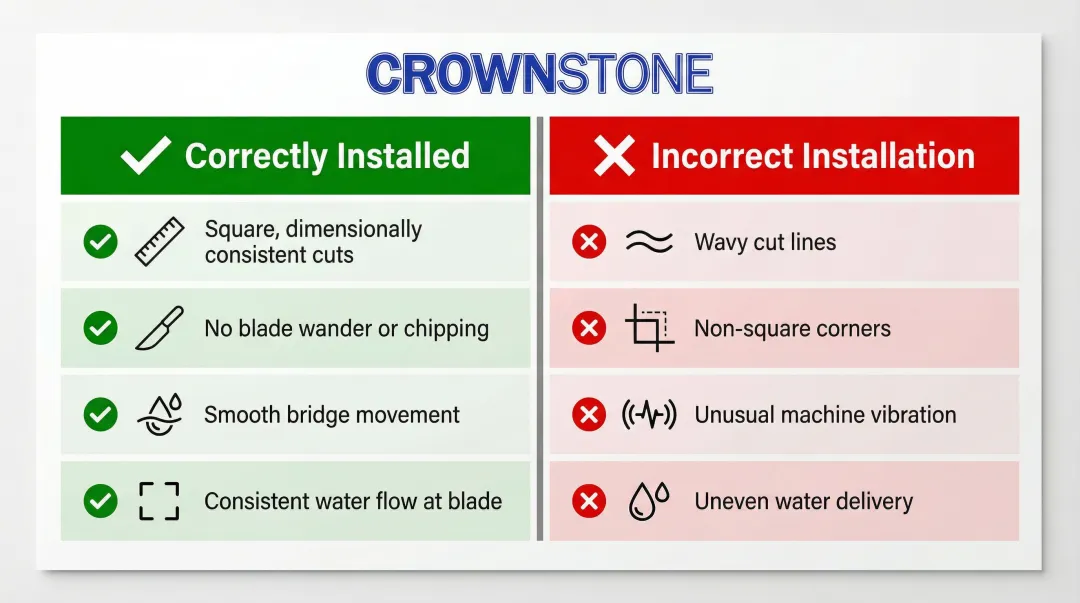 CROWNSTONE

Correctly Installed

Square, dimensionally consistent cuts

No blade wander or chipping

Smooth bridge movement

Consistent water flow at blade

Incorrect Installation

Wavy cut lines

Non-square corners

Unusual machine vibration

Uneven water delivery